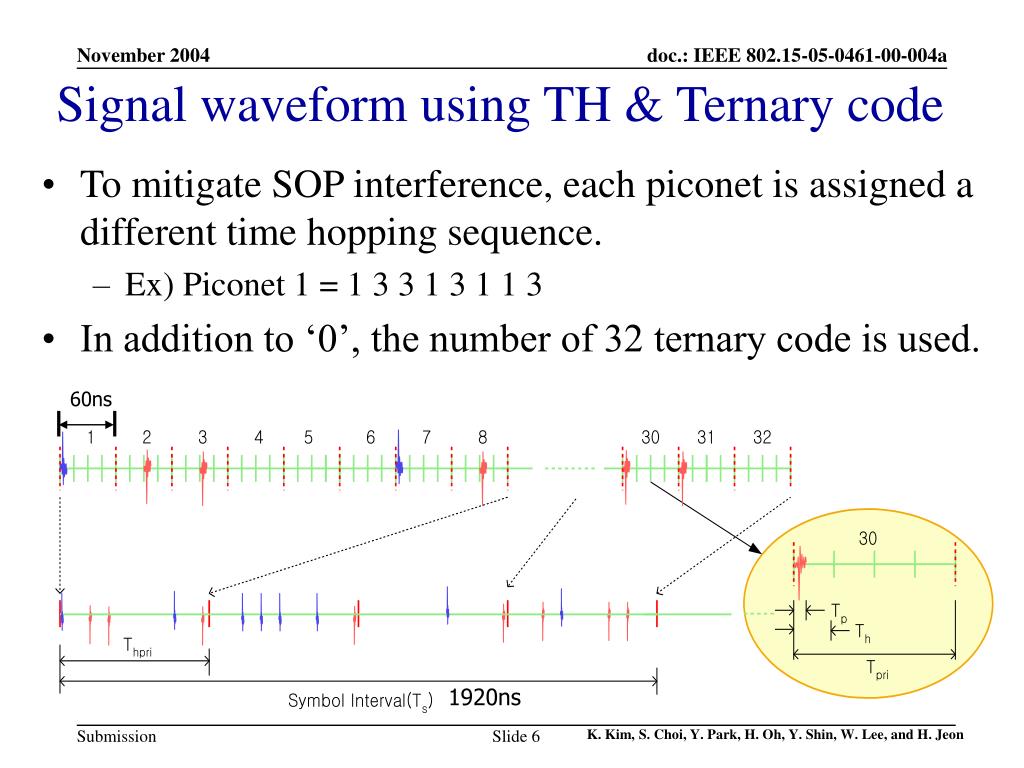 November 2004

doc.: IEEE 802.15-05-0461-00-004a

Signal waveform using TH & Ternary code

• To mitigate SOP interference, each piconet is assigned a different time hopping sequence.
– Ex) Piconet 1 = 1 3 3 1 3 1 1 3

• In addition to ‘0’, the number of 32 ternary code is used.

60ns

1 2 3 4 5 6 7 8 30 31 32

30

$T_p$

$T_h$

$T_{pri}$

$T_{hpri}$

Symbol Interval($T_s$) 1920ns

Submission

Slide 6

K. Kim, S. Choi, Y. Park, H. Oh, Y. Shin, W. Lee, and H. Jeon